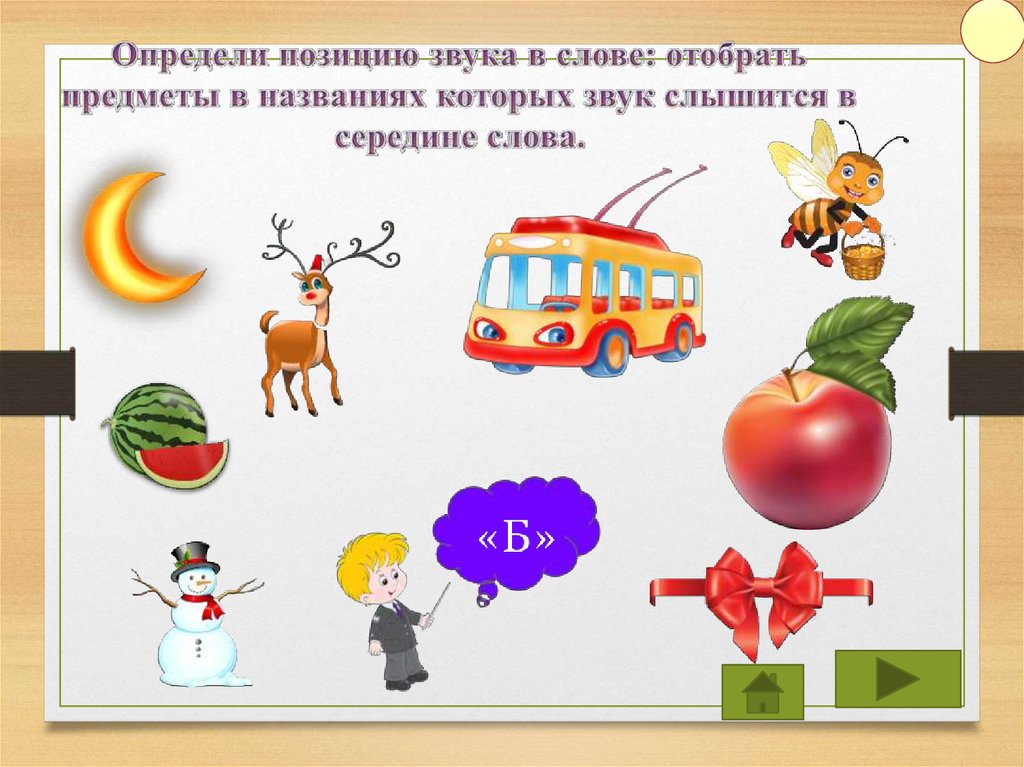 Определи позицию звука в слове: отобрать предметы в названиях которых звук слышится в середине слова.

«Б»